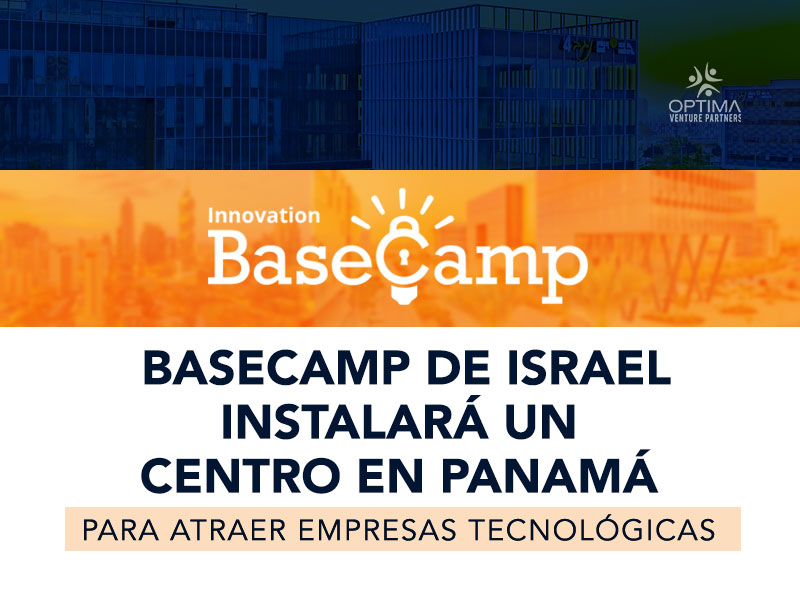 OPTIMA
VENTURE PARTNERS

Innovation
BaseCamp

BASECAMP DE ISRAEL INSTALARÁ UN CENTRO EN PANAMÁ

PARA ATRAER EMPRESAS TECNOLÓGICAS